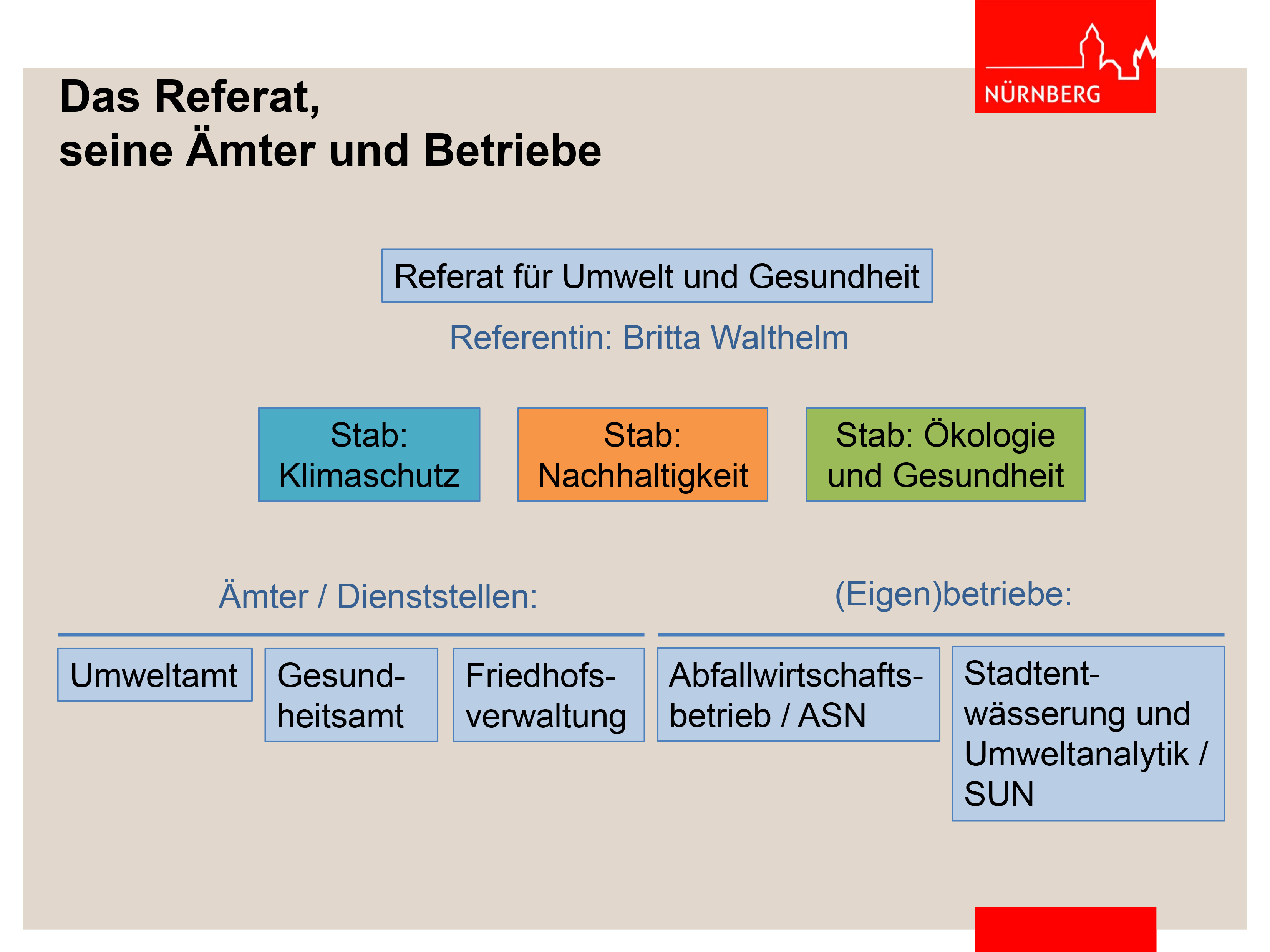 NÜRNBERG

Das Referat,
seine Ämter und Betriebe

Referat für Umwelt und Gesundheit

Referentin: Britta Walthelm

Stab: Klimaschutz

Stab: Nachhaltigkeit

Stab: Ökologie und Gesundheit

Ämter / Dienststellen:

(Eigen)betriebe:

Umweltamt

Gesundheitsamt

Friedhofsverwaltung

Abfallwirtschaftsbetrieb / ASN

Stadtentwässerung und Umweltanalytik / SUN